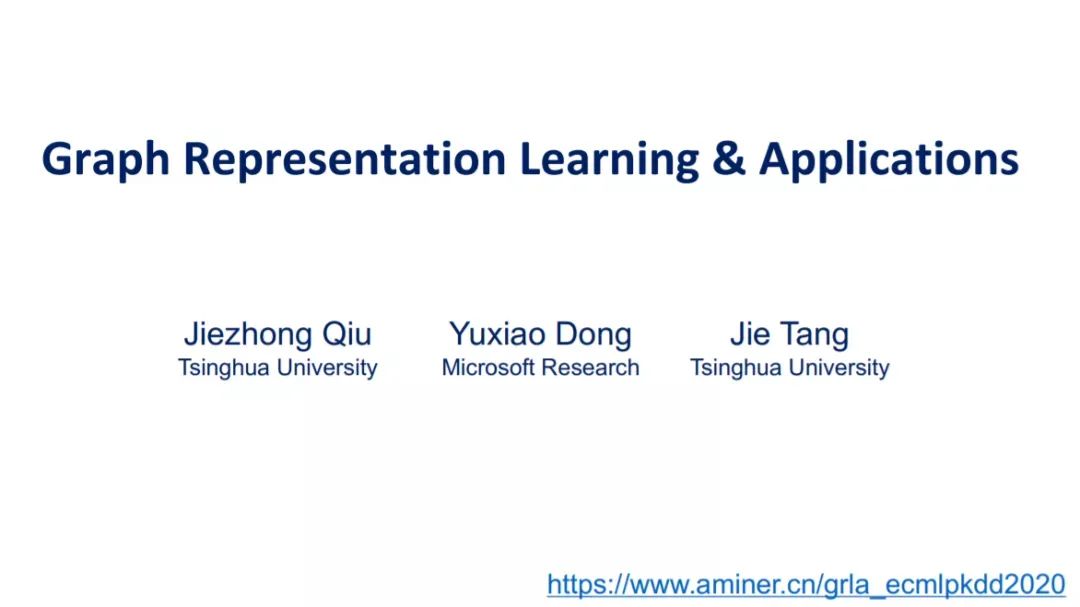 Graph Representation Learning & Applications

Jiezhong Qiu
Tsinghua University

Yuxiao Dong
Microsoft Research

Jie Tang
Tsinghua University

https://www.aminer.cn/grla_ecmlpkdd2020